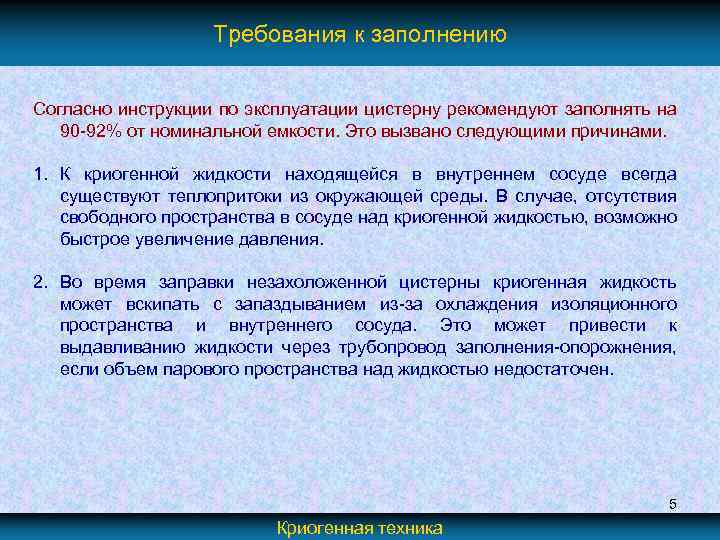 Требования к заполнению

Согласно инструкции по эксплуатации цистерну рекомендуют заполнять на 90-92% от номинальной емкости. Это вызвано следующими причинами.

1. К криогенной жидкости находящейся в внутреннем сосуде всегда существуют теплопритоки из окружающей среды. В случае, отсутствия свободного пространства в сосуде над криогенной жидкостью, возможно быстрое увеличение давления.

2. Во время заправки незахоложенной цистерны криогенная жидкость может вскипать с запаздыванием из-за охлаждения изоляционного пространства и внутреннего сосуда. Это может привести к выдавливанию жидкости через трубопровод заполнения-опорожнения, если объем парового пространства над жидкостью недостаточен.

5

Криогенная техника